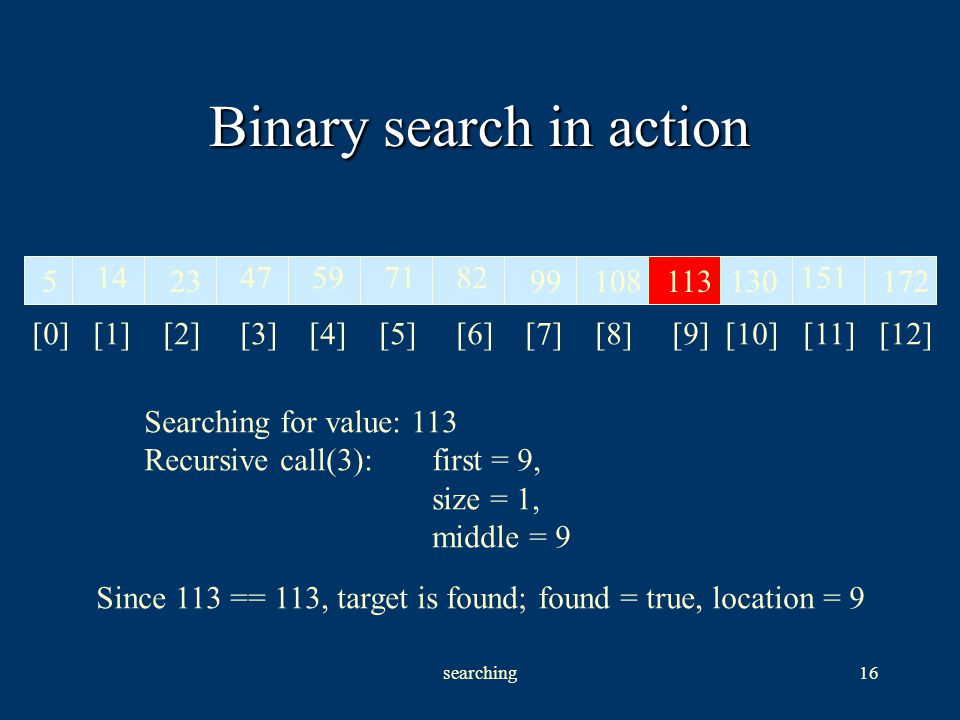 Binary search in action

| 5 | 14 | 23 | 47 | 59 | 71 | 82 | 99 | 108 | 113 | 130 | 151 | 172 |
|---|---|---|---|---|---|---|---|---|---|---|---|---|
| [0] | [1] | [2] | [3] | [4] | [5] | [6] | [7] | [8] | [9] | [10] | [11] | [12] |

Searching for value: 113
Recursive call(3): first = 9,
size = 1,
middle = 9

Since 113 == 113, target is found; found = true, location = 9

searching

16